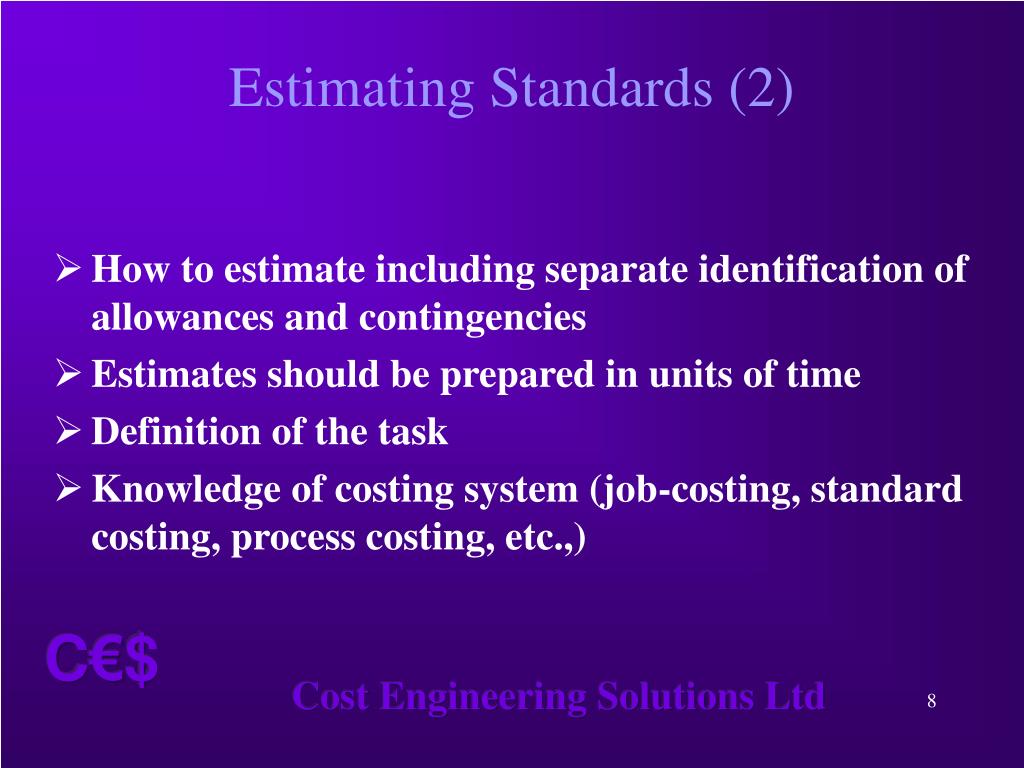 Estimating Standards (2)

➢ How to estimate including separate identification of allowances and contingencies

➢ Estimates should be prepared in units of time

➢ Definition of the task

➢ Knowledge of costing system (job-costing, standard costing, process costing, etc.,)

C€$

Cost Engineering Solutions Ltd

8